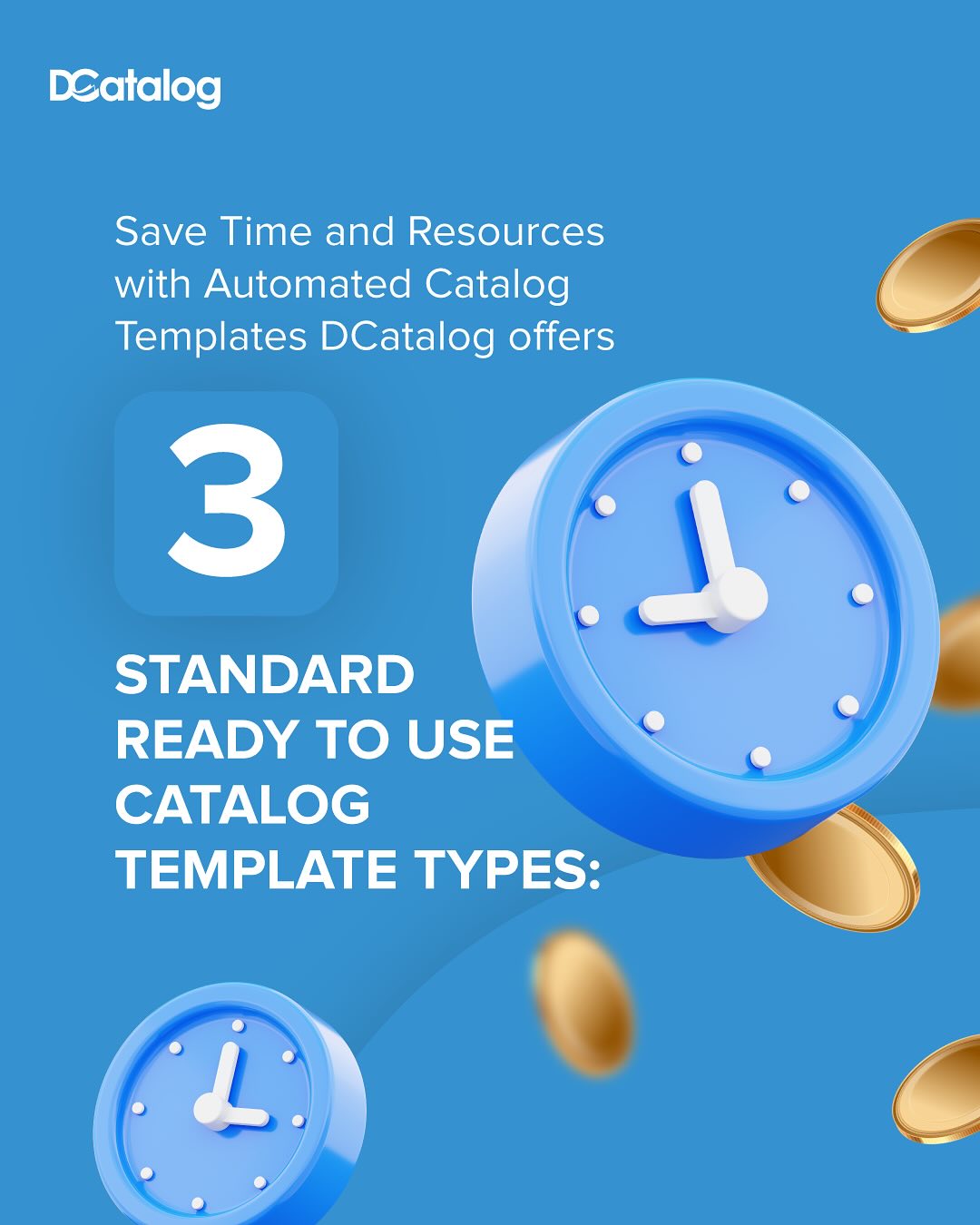 DCatalog

Save Time and Resources with Automated Catalog Templates DCatalog offers

3

STANDARD READY TO USE CATALOG TEMPLATE TYPES: